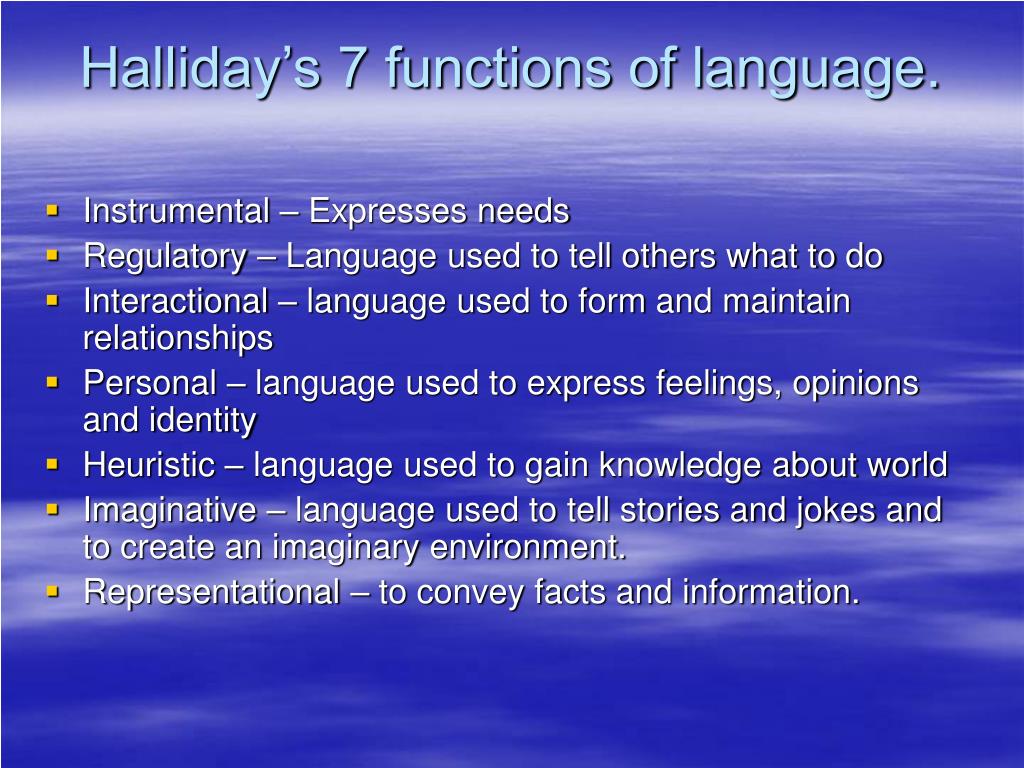 Halliday’s 7 functions of language.

- Instrumental – Expresses needs
- Regulatory – Language used to tell others what to do
- Interactional – language used to form and maintain relationships
- Personal – language used to express feelings, opinions and identity
- Heuristic – language used to gain knowledge about world
- Imaginative – language used to tell stories and jokes and to create an imaginary environment.
- Representational – to convey facts and information.